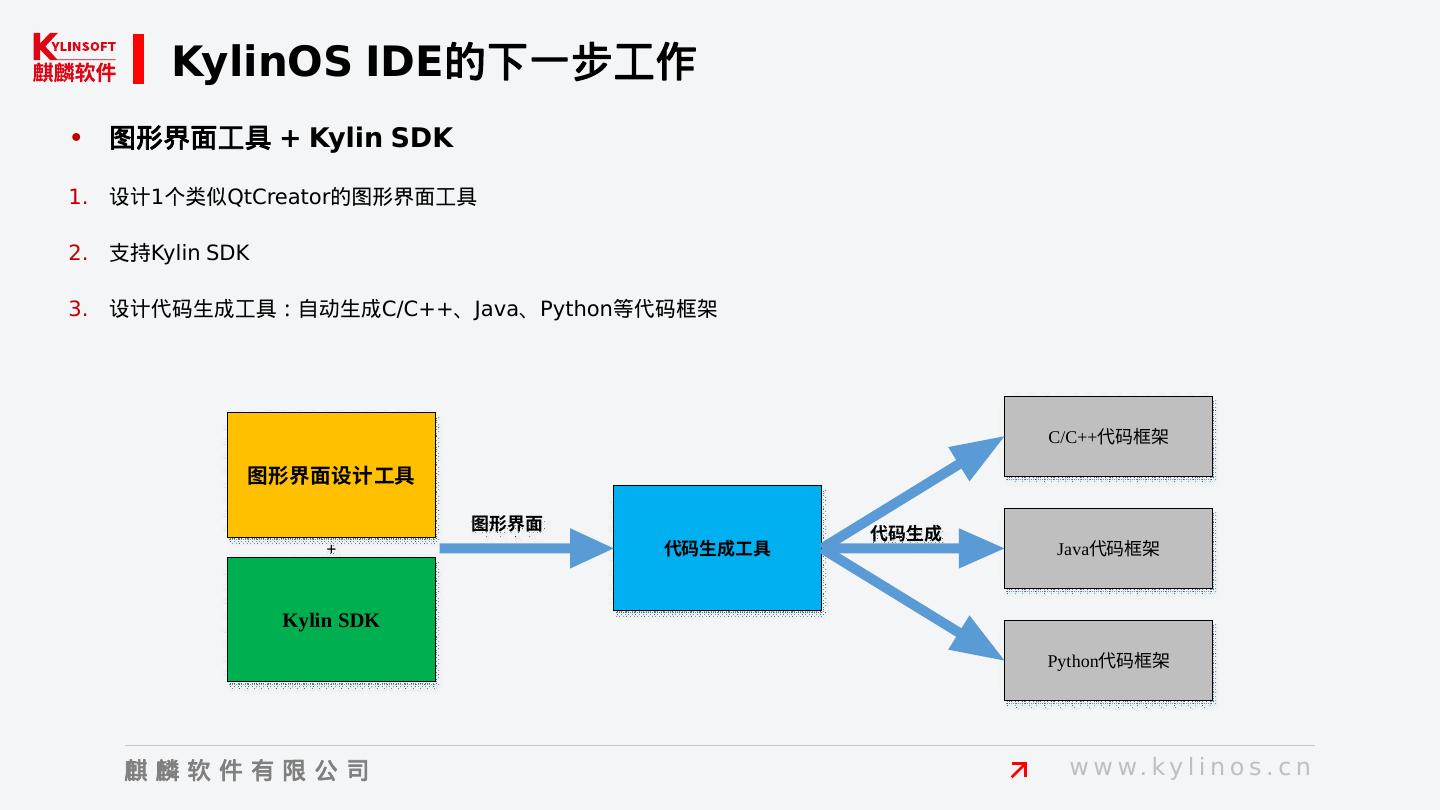 KYLINSOFT 麒麟软件

KylinOS IDE的下一步工作

• 图形界面工具 + Kylin SDK

1. 设计1个类似QtCreator的图形界面工具

2. 支持Kylin SDK

3. 设计代码生成工具：自动生成C/C++、Java、Python等代码框架

图形界面设计工具

+

Kylin SDK

图形界面

代码生成工具

代码生成

C/C++代码框架

Java代码框架

Python代码框架

麒麟软件有限公司

www.kylinos.cn